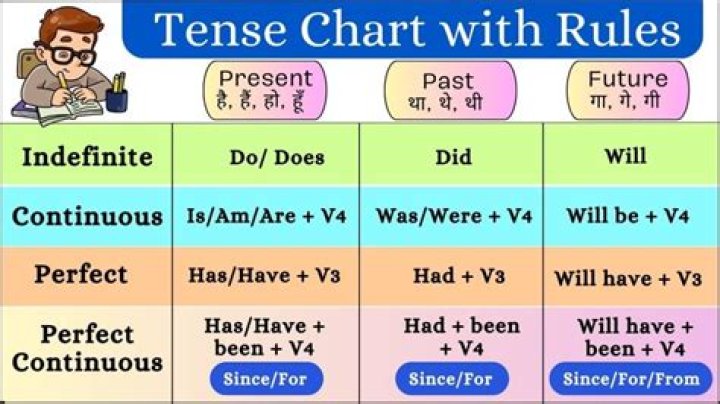 Tense Chart with Rules

| | Present है, हैं, हो, हूँ | Past था, थे, थी | Future गा, गे, गी |
|---|---|---|---|
| Indefinite | Do/ Does | Did | Will |
| Continuous | Is/Am/Are + V4 | Was/Were + V4 | Will be + V4 |
| Perfect | Has/Have + V3 | Had + V3 | Will have + V3 |
| Perfect Continuous | Has/Have + been + V4 Since/For | Had + been + V4 Since/For | Will have + been + V4 Since/For/From |